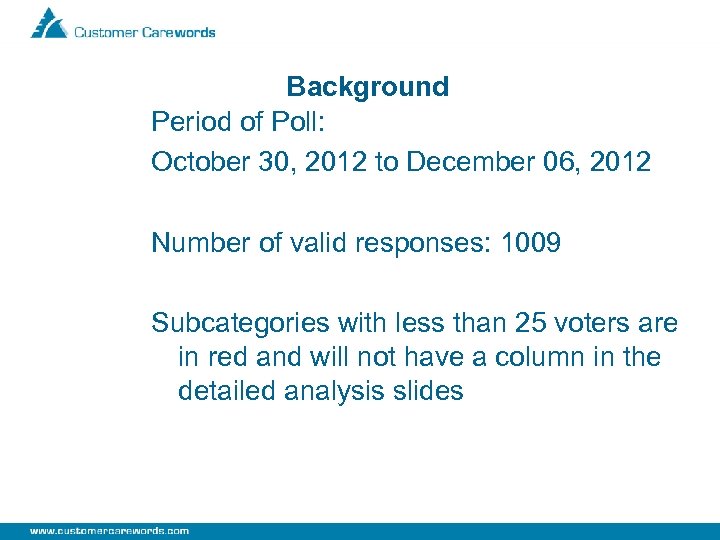 Customer Carewords

Background

Period of Poll:

October 30, 2012 to December 06, 2012

Number of valid responses: 1009

Subcategories with less than 25 voters are in red and will not have a column in the detailed analysis slides

www.customercarewords.com